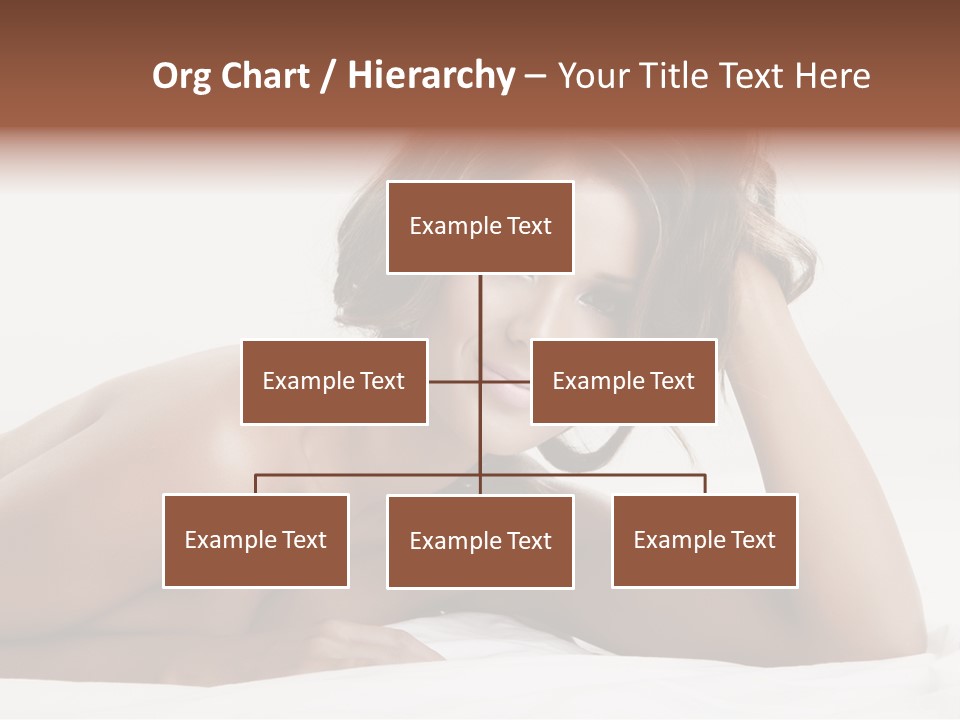 Org Chart / Hierarchy – Your Title Text Here

Example Text

Example Text

Example Text

Example Text

Example Text

Example Text